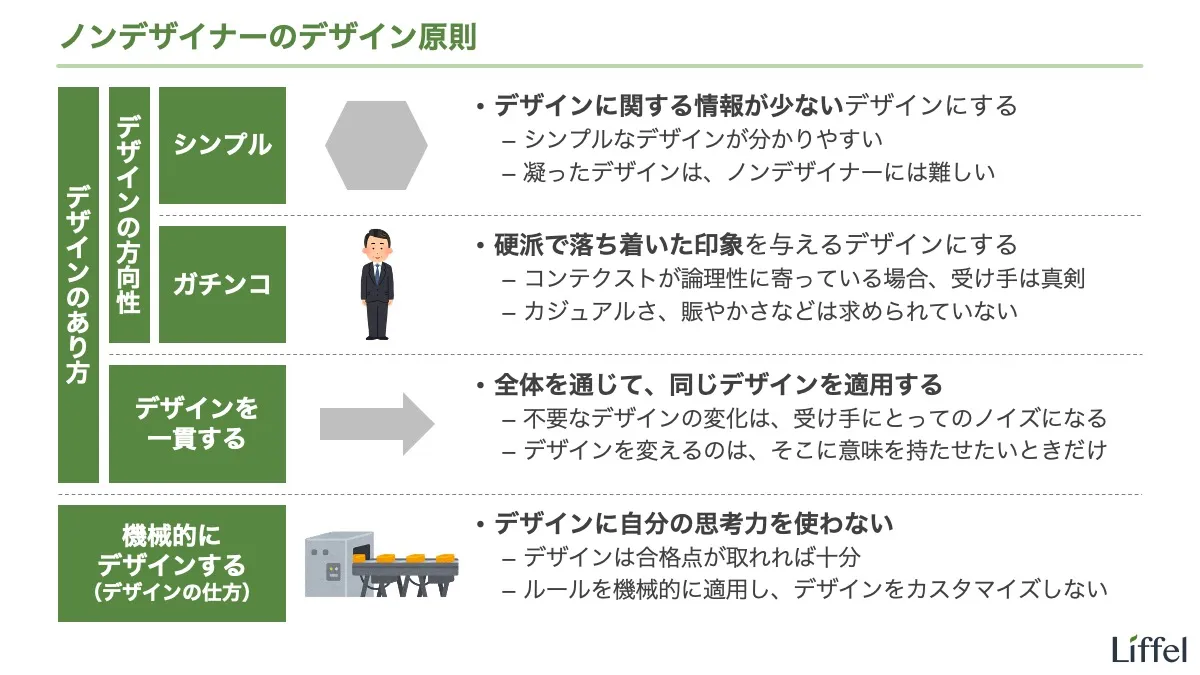 ノンデザイナーのデザイン原則

デザインのあり方

デザインの方向性

シンプル

• デザインに関する情報が少ないデザインにする
– シンプルなデザインが分かりやすい
– 凝ったデザインは、ノンデザイナーには難しい

ガチンコ

• 硬派で落ち着いた印象を与えるデザインにする
– コンテクストが論理性に寄っている場合、受け手は真剣
– カジュアルさ、賑やかさなどは求められていない

デザインを一貫する

• 全体を通じて、同じデザインを適用する
– 不要なデザインの変化は、受け手にとってのノイズになる
– デザインを変えるのは、そこに意味を持たせたいときだけ

機械的にデザインする（デザインの仕方）

• デザインに自分の思考力を使わない
– デザインは合格点が取れれば十分
– ルールを機械的に適用し、デザインをカスタマイズしない

Liffel